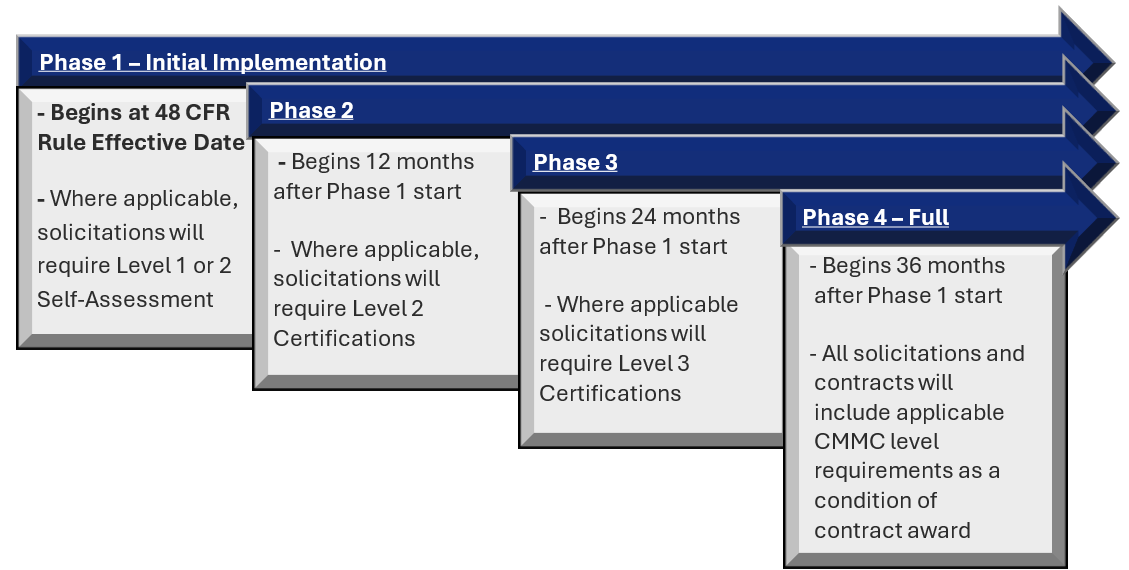 Phase 1 – Initial Implementation

- Begins at 48 CFR Rule Effective Date

- Where applicable, solicitations will require Level 1 or 2 Self-Assessment

Phase 2

- Begins 12 months after Phase 1 start

- Where applicable, solicitations will require Level 2 Certifications

Phase 3

- Begins 24 months after Phase 1 start

- Where applicable solicitations will require Level 3 Certifications

Phase 4 – Full

- Begins 36 months after Phase 1 start

- All solicitations and contracts will include applicable CMMC level requirements as a condition of contract award